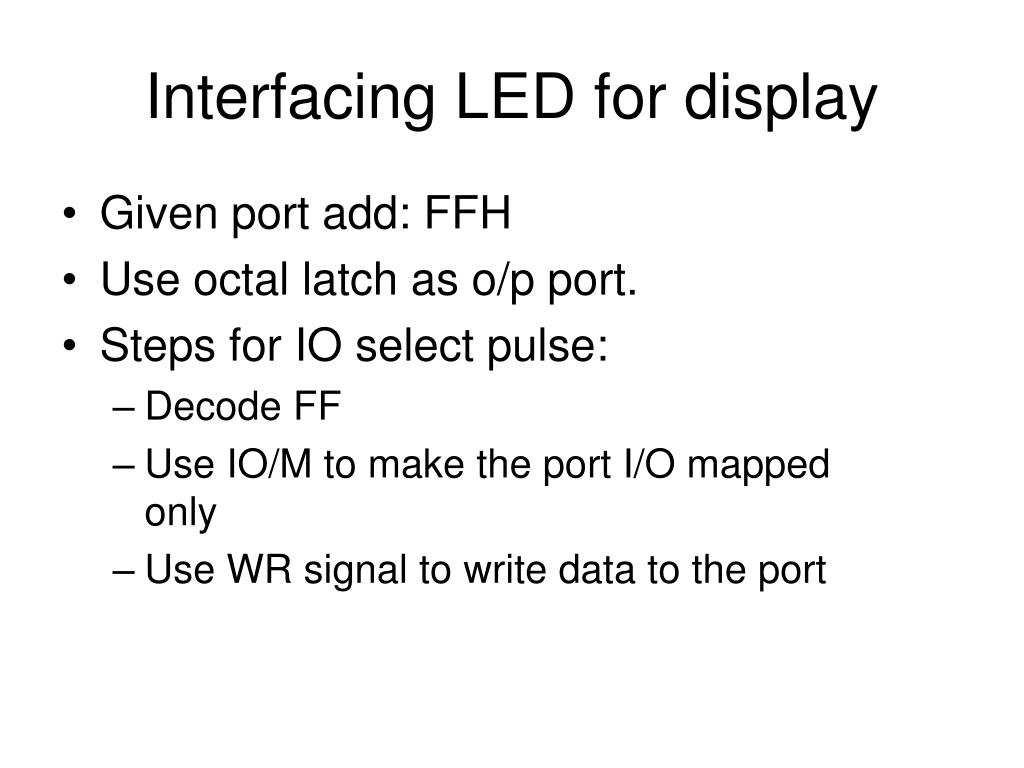 Interfacing LED for display

• Given port add: FFH
• Use octal latch as o/p port.
• Steps for IO select pulse:
– Decode FF
– Use IO/M to make the port I/O mapped only
– Use WR signal to write data to the port